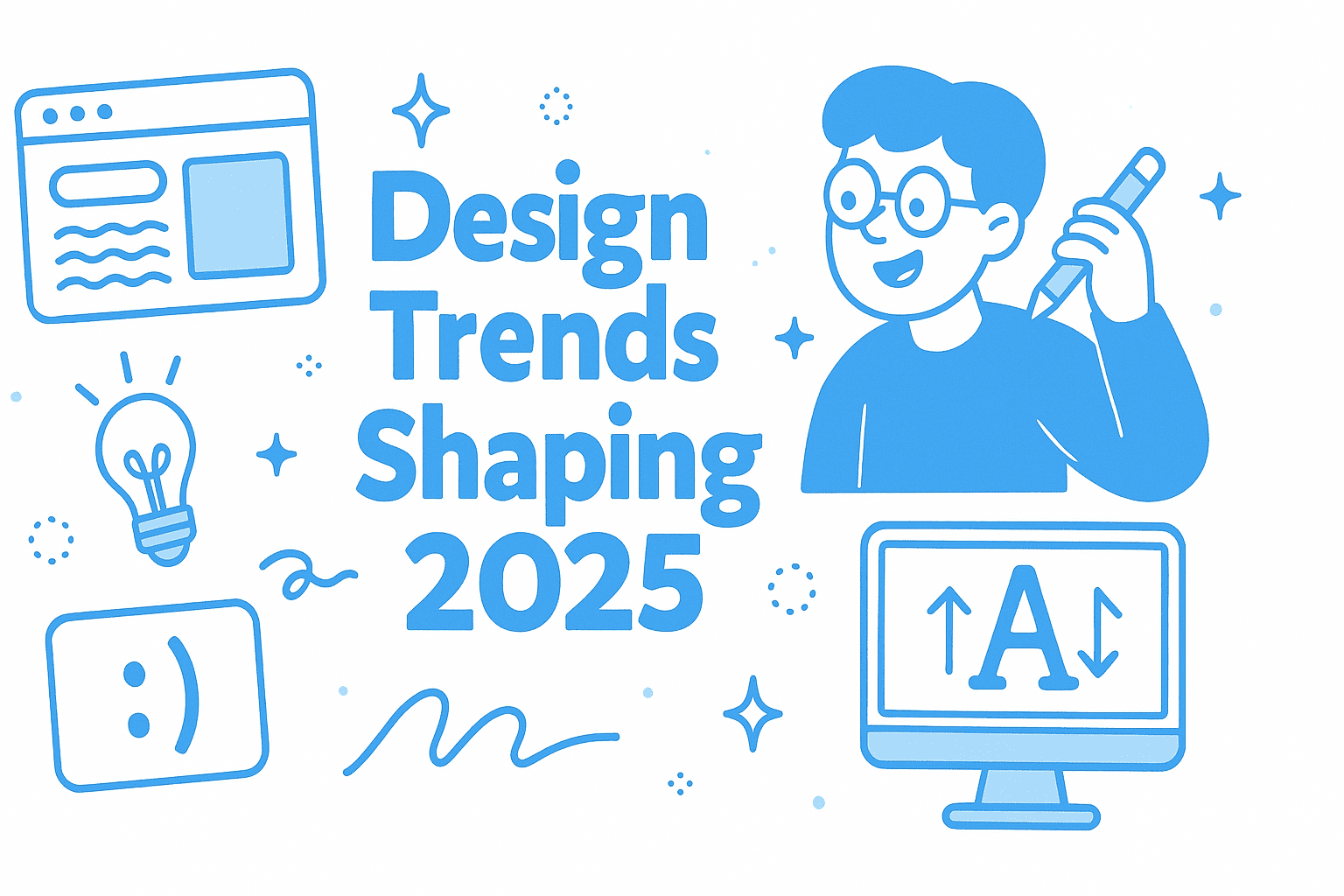 Design Trends Shaping 2025

:)

A